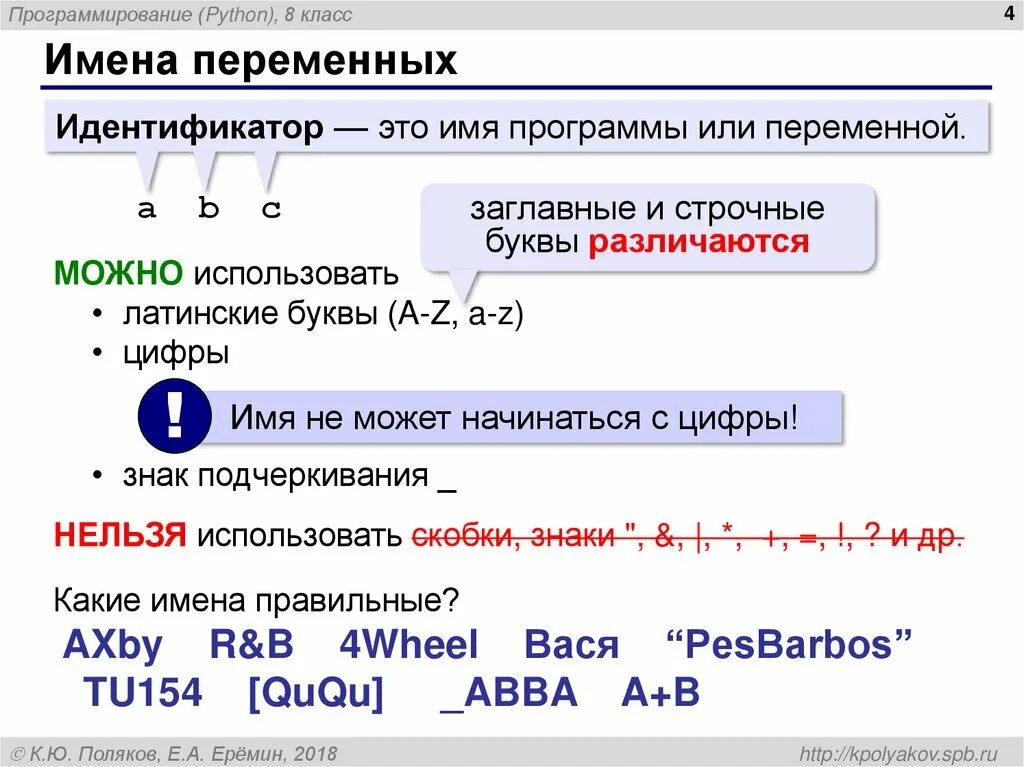 Программирование (Python), 8 класс

4

Имена переменных

Идентификатор — это имя программы или переменной.

a b c

заглавные и строчные буквы различаются

МОЖНО использовать
• латинские буквы (A-Z, a-z)
• цифры

!

Имя не может начинаться с цифры!

• знак подчеркивания _

НЕЛЬЗЯ использовать скобки, знаки ", &, |, *, +, =, !, ? и др.

Какие имена правильные?

AXby R&B 4Wheel Вася “PesBarbos”
TU154 [QuQu] _ABBA A+B

© К.Ю. Поляков, Е.А. Ерёмин, 2018

http://kpolyakov.spb.ru